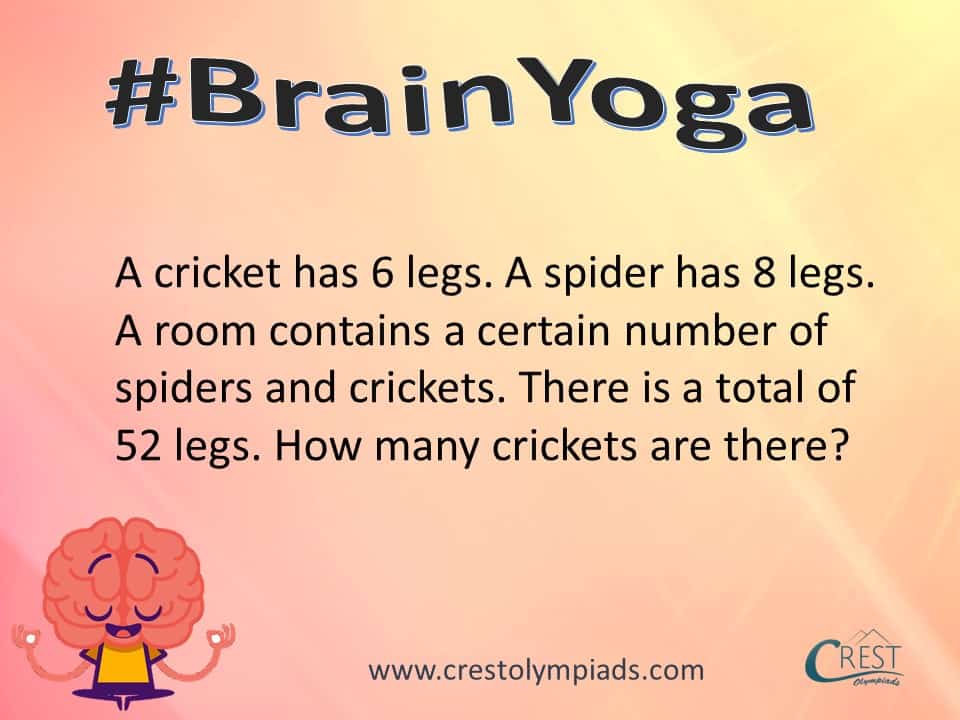 #BrainYoga

A cricket has 6 legs. A spider has 8 legs. A room contains a certain number of spiders and crickets. There is a total of 52 legs. How many crickets are there?

www.crestolympiads.com

CREST Olympiads